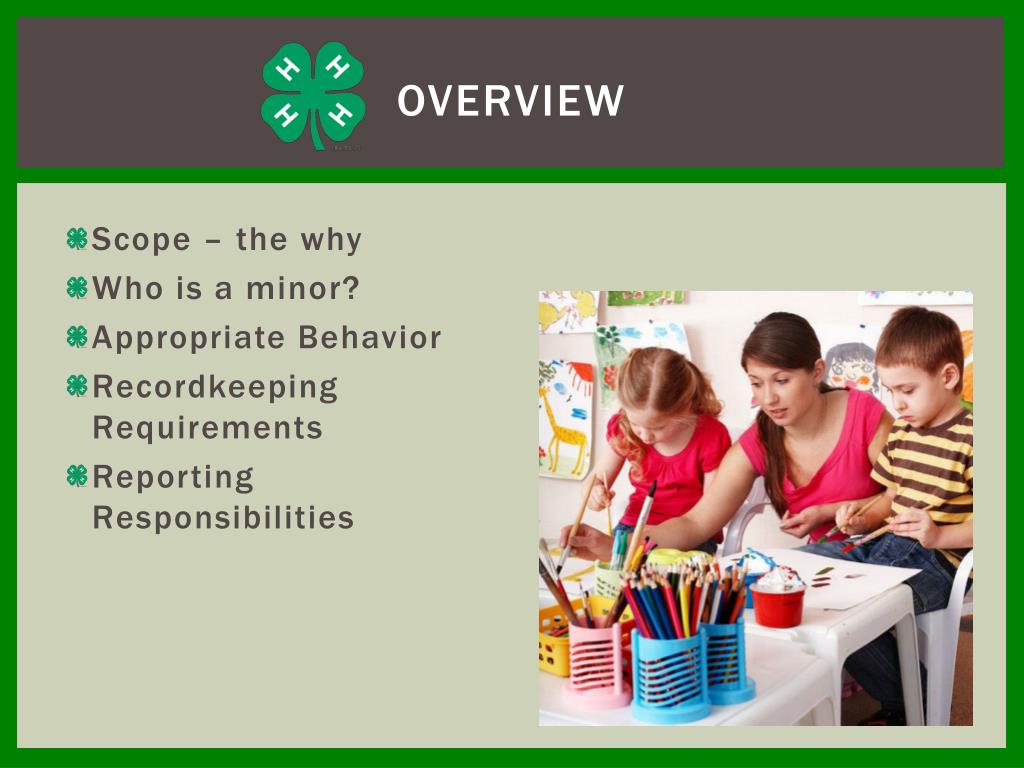 H H H H

OVERVIEW

Scope – the why
Who is a minor?
Appropriate Behavior
Recordkeeping Requirements
Reporting Responsibilities